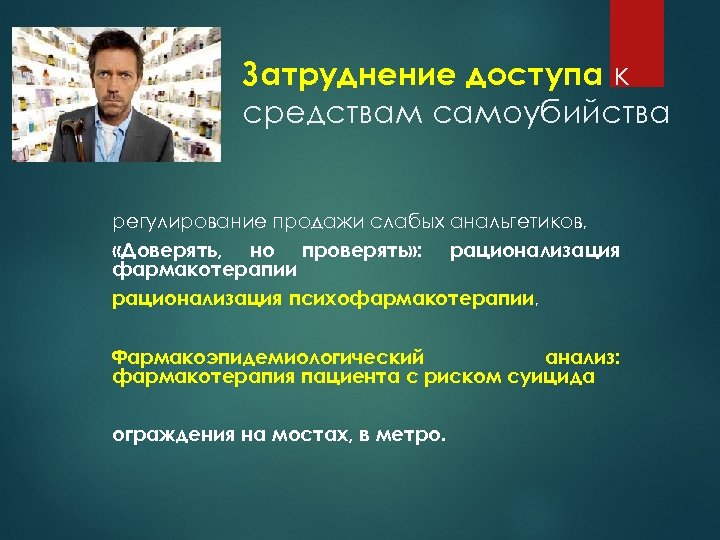 Затруднение доступа к средствам самоубийства

регулирование продажи слабых анальгетиков,

«Доверять, но проверять»: рационализация фармакотерапии

рационализация психофармакотерапии,

Фармакоэпидемиологический анализ: фармакотерапия пациента с риском суицида

ограждения на мостах, в метро.